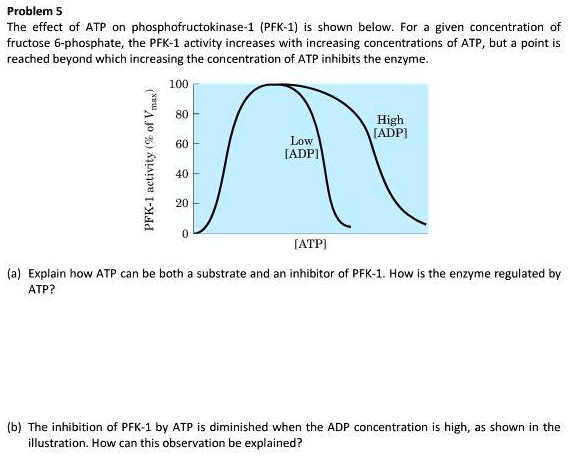 Problem 5
The effect of ATP on phosphofructokinase-1 (PFK-1) is shown below. For a given concentration of fructose 6-phosphate, the PFK-1 activity increases with increasing concentrations of ATP, but a point is reached beyond which increasing the concentration of ATP inhibits the enzyme.

PFK-1 activity (% of $V_{max}$)
100
80
60
40
20
0
Low [ADP]
High [ADP]
[ATP]

(a) Explain how ATP can be both a substrate and an inhibitor of PFK-1. How is the enzyme regulated by ATP?

(b) The inhibition of PFK-1 by ATP is diminished when the ADP concentration is high, as shown in the illustration. How can this observation be explained?